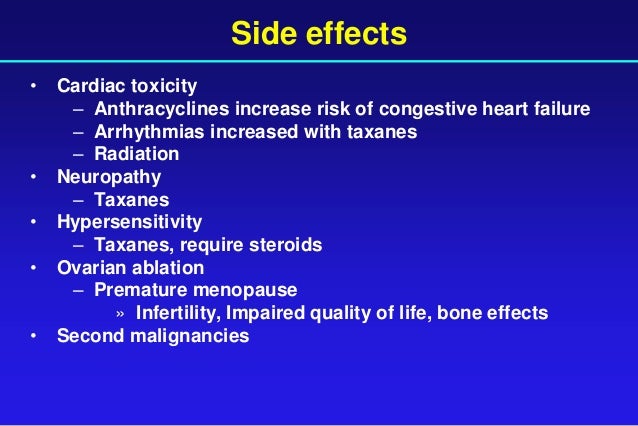 Side effects

• Cardiac toxicity
– Anthracyclines increase risk of congestive heart failure
– Arrhythmias increased with taxanes
– Radiation
• Neuropathy
– Taxanes
• Hypersensitivity
– Taxanes, require steroids
• Ovarian ablation
– Premature menopause
» Infertility, Impaired quality of life, bone effects
• Second malignancies